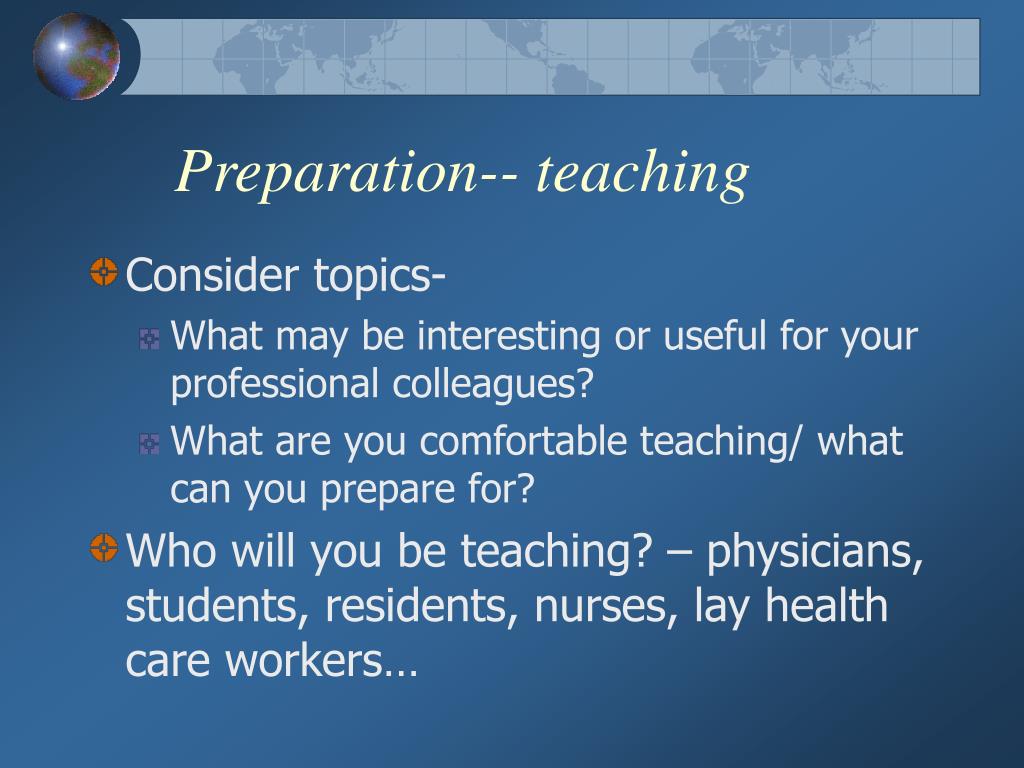 Preparation-- teaching

Consider topics-

What may be interesting or useful for your professional colleagues?

What are you comfortable teaching/ what can you prepare for?

Who will you be teaching? – physicians, students, residents, nurses, lay health care workers…